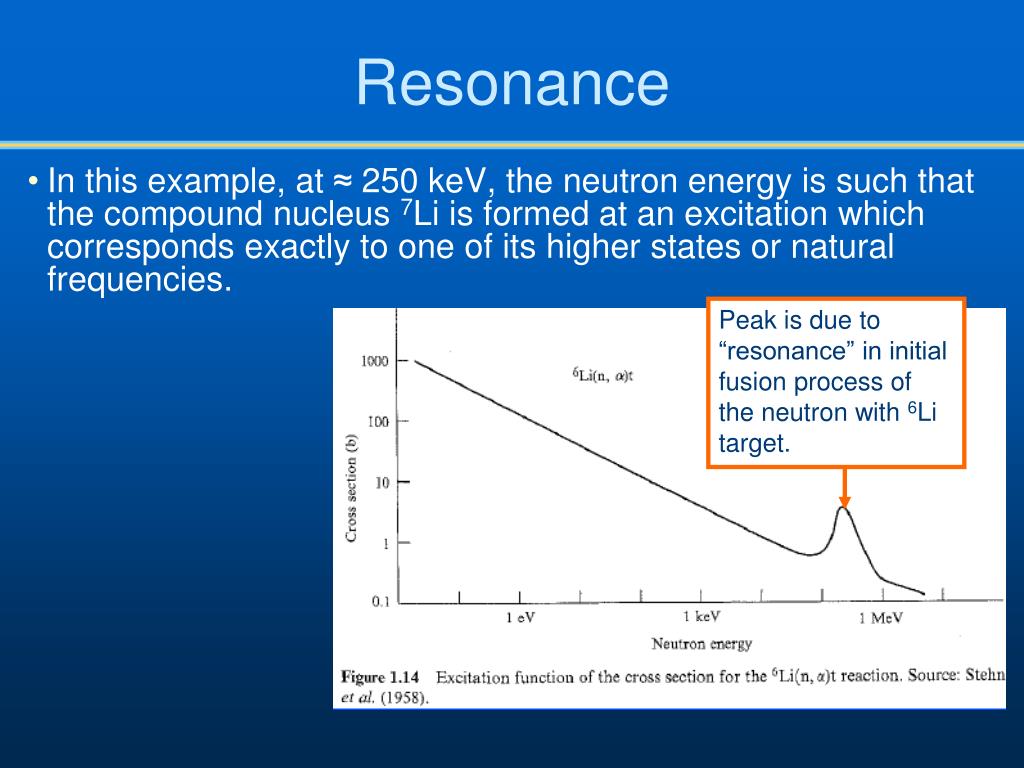 Resonance

• In this example, at ≈ 250 keV, the neutron energy is such that the compound nucleus $^7$Li is formed at an excitation which corresponds exactly to one of its higher states or natural frequencies.

Peak is due to “resonance” in initial fusion process of the neutron with $^6$Li target.

1000
100
10
1
0.1
Cross section (b)
$^6$Li(n, $\alpha$)t
1 eV
1 keV
1 MeV
Neutron energy

Figure 1.14 Excitation function of the cross section for the $^6$Li(n, $\alpha$)t reaction. Source: Stehn et al. (1958).